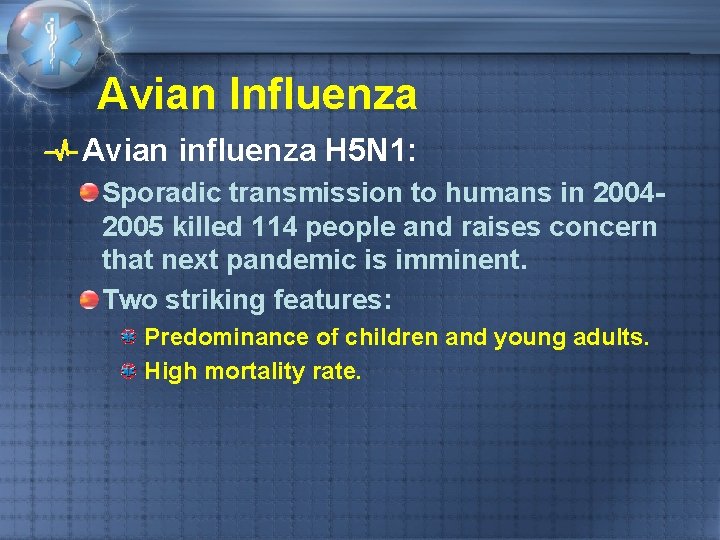 Avian Influenza

Avian influenza H5N1:

Sporadic transmission to humans in 2004-2005 killed 114 people and raises concern that next pandemic is imminent.

Two striking features:

Predominance of children and young adults.

High mortality rate.